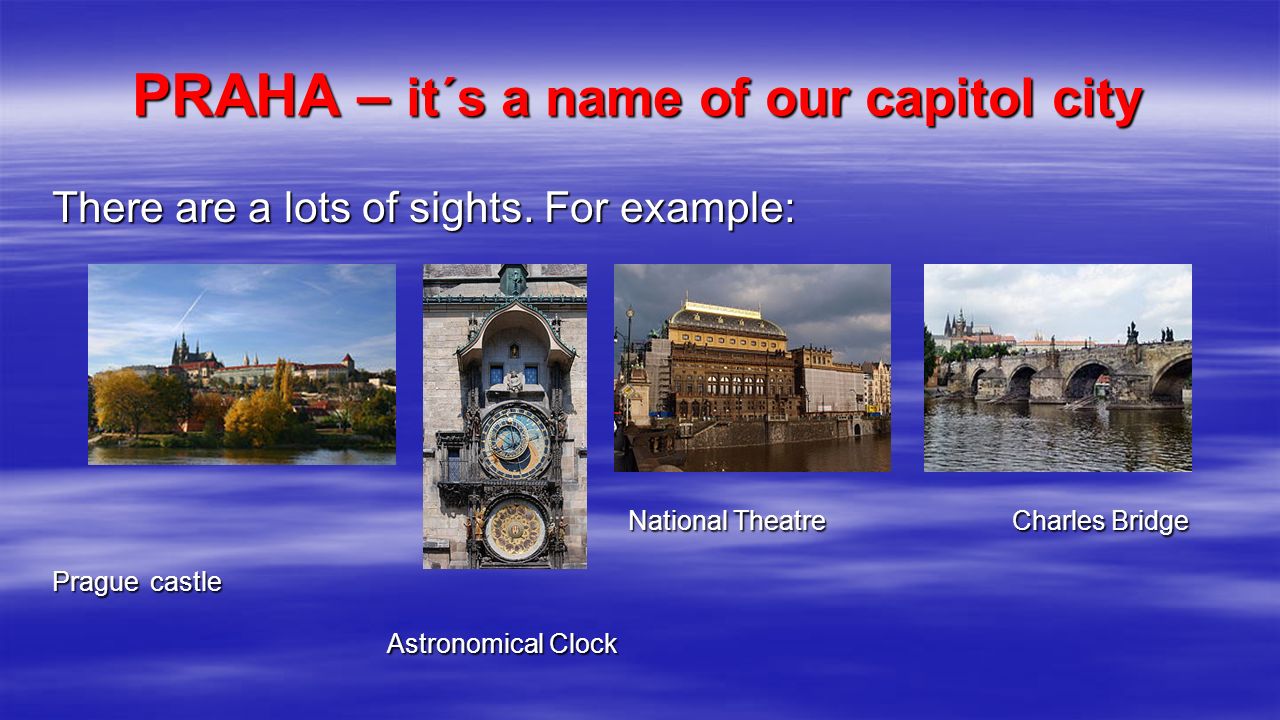 PRAHA – it´s a name of our capitol city

There are a lots of sights. For example:

National Theatre

Charles Bridge

Prague castle

Astronomical Clock